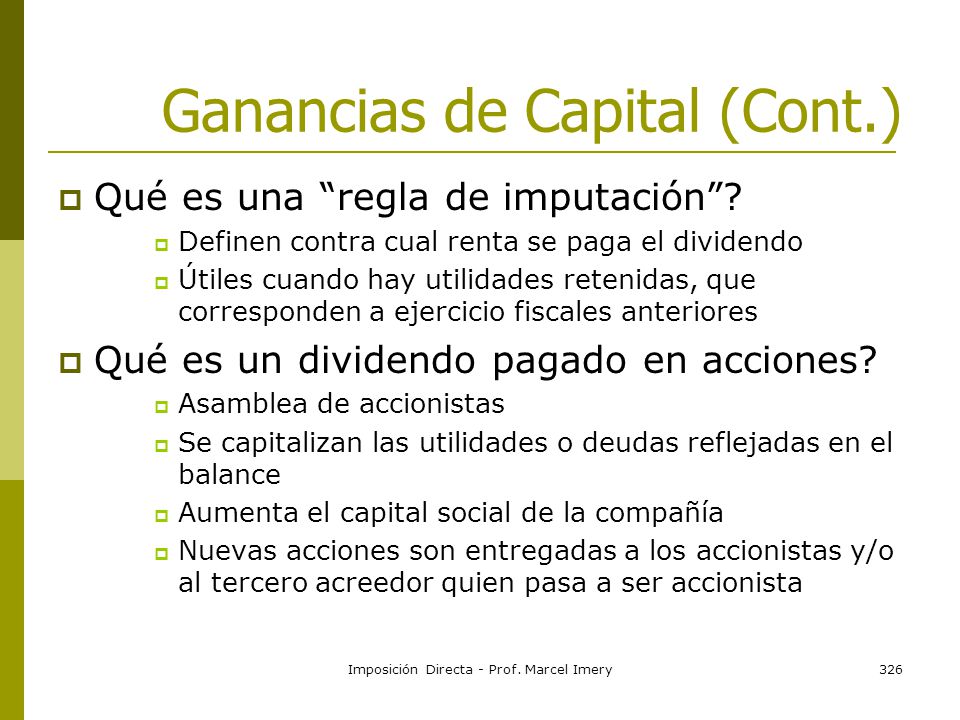 Ganancias de Capital (Cont.)

Qué es una “regla de imputación”?

Definen contra cual renta se paga el dividendo

Útiles cuando hay utilidades retenidas, que corresponden a ejercicio fiscales anteriores

Qué es un dividendo pagado en acciones?

Asamblea de accionistas

Se capitalizan las utilidades o deudas reflejadas en el balance

Aumenta el capital social de la compañía

Nuevas acciones son entregadas a los accionistas y/o al tercero acreedor quien pasa a ser accionista

Imposición Directa - Prof. Marcel Imery

326